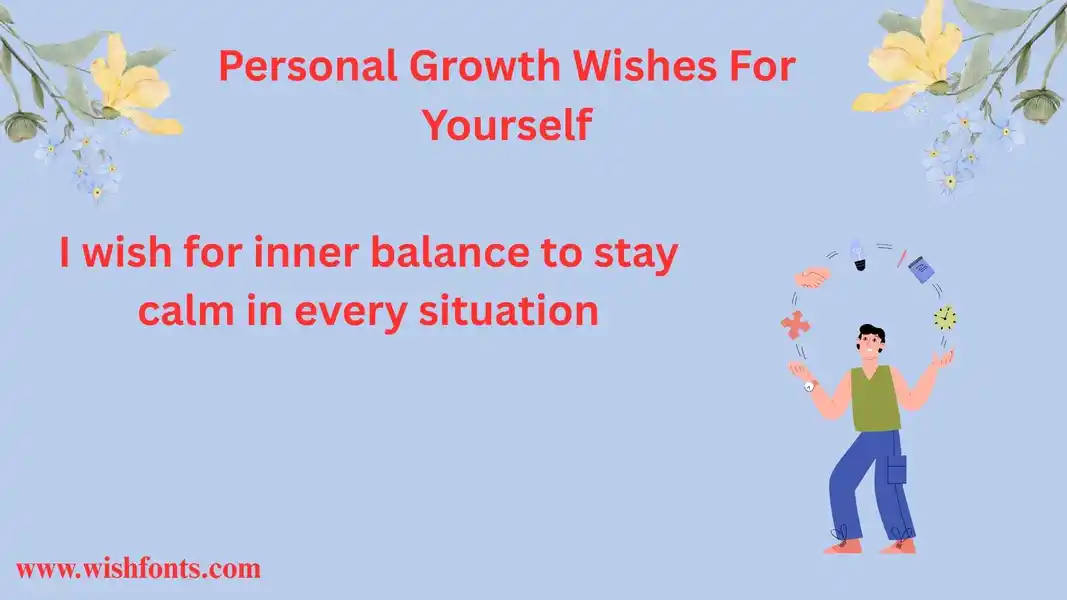 Personal Growth Wishes For Yourself

I wish for inner balance to stay calm in every situation

www.wishfonts.com